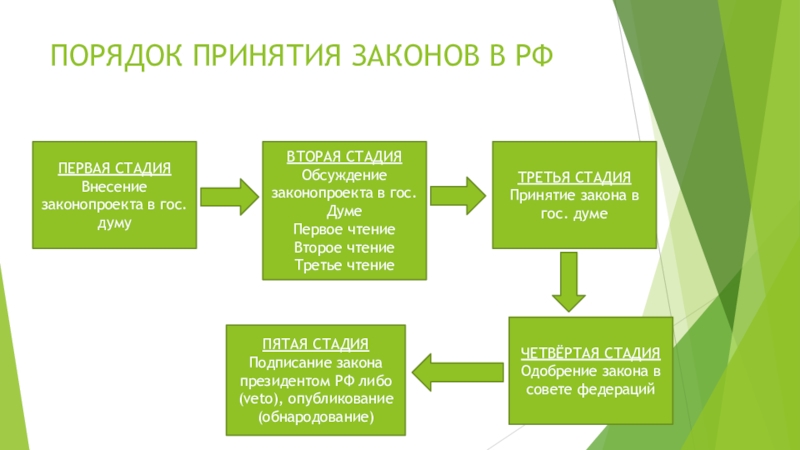 ПОРЯДОК ПРИНЯТИЯ ЗАКОНОВ В РФ

ПЕРВАЯ СТАДИЯ
Внесение законопроекта в гос. думу

ВТОРАЯ СТАДИЯ
Обсуждение законопроекта в гос. Думе
Первое чтение
Второе чтение
Третье чтение

ТРЕТЬЯ СТАДИЯ
Принятие закона в гос. думе

ЧЕТВЁРТАЯ СТАДИЯ
Одобрение закона в совете федераций

ПЯТАЯ СТАДИЯ
Подписание закона президентом РФ либо (veto), опубликование (обнародование)